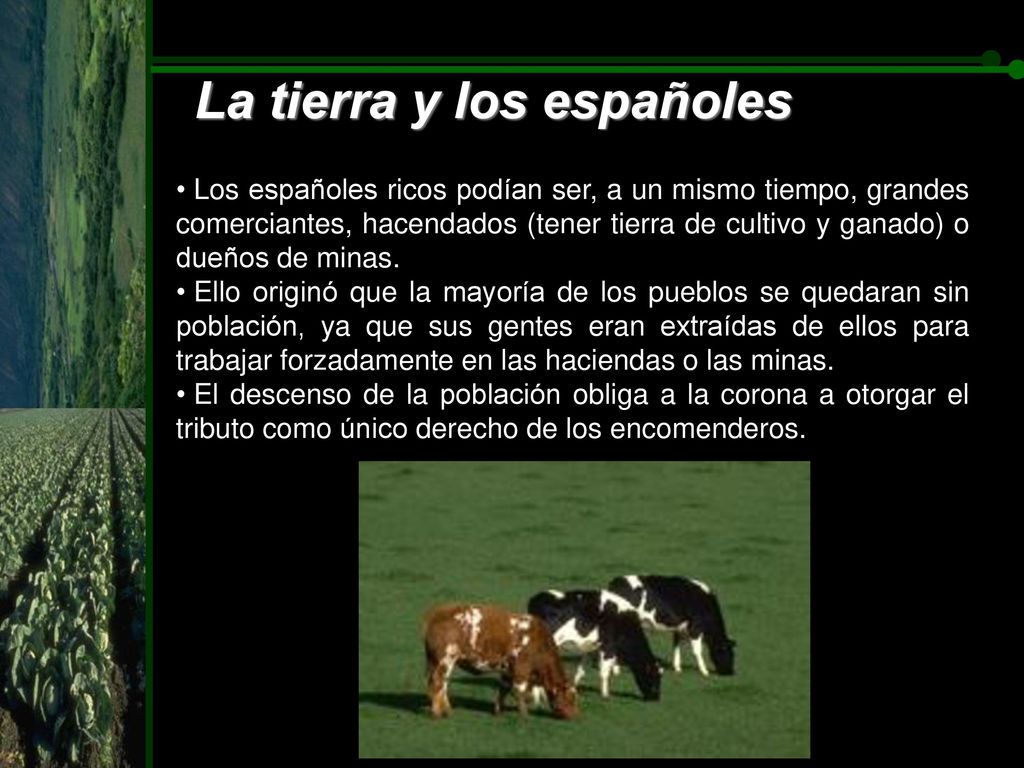 La tierra y los españoles

• Los españoles ricos podían ser, a un mismo tiempo, grandes comerciantes, hacendados (tener tierra de cultivo y ganado) o dueños de minas.

• Ello originó que la mayoría de los pueblos se quedaran sin población, ya que sus gentes eran extraídas de ellos para trabajar forzadamente en las haciendas o las minas.

• El descenso de la población obliga a la corona a otorgar el tributo como único derecho de los encomenderos.